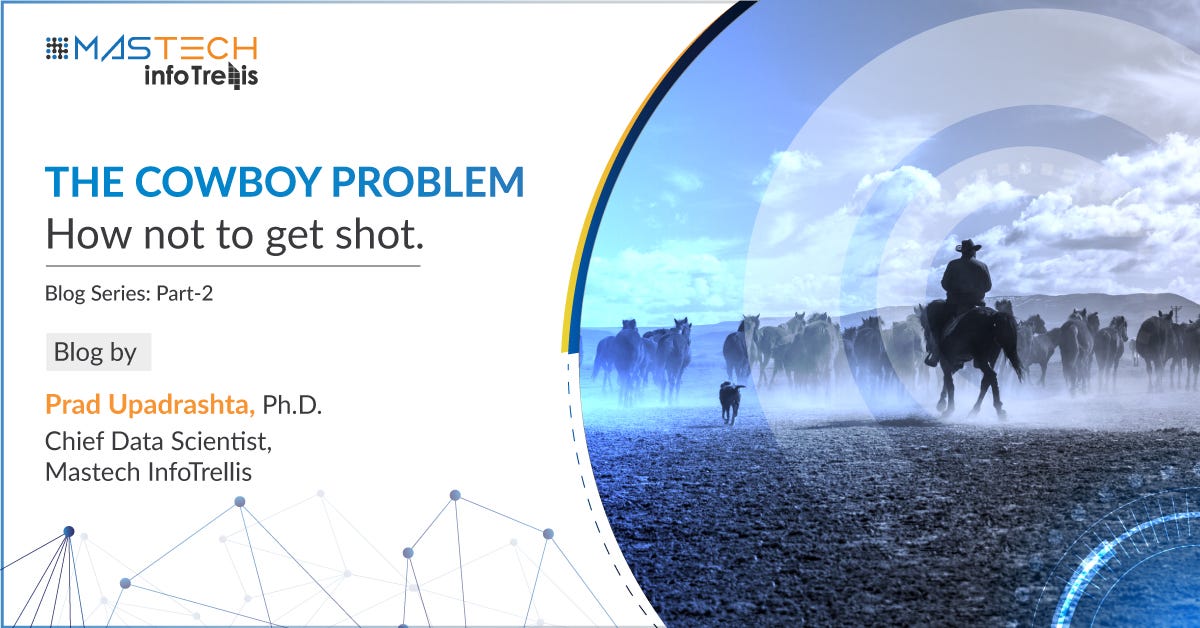 MASTECH
infoTrellis

THE COWBOY PROBLEM
How not to get shot.

Blog Series: Part-2

Blog by

Prad Upadrashta, Ph.D.
Chief Data Scientist,
Mastech InfoTrellis